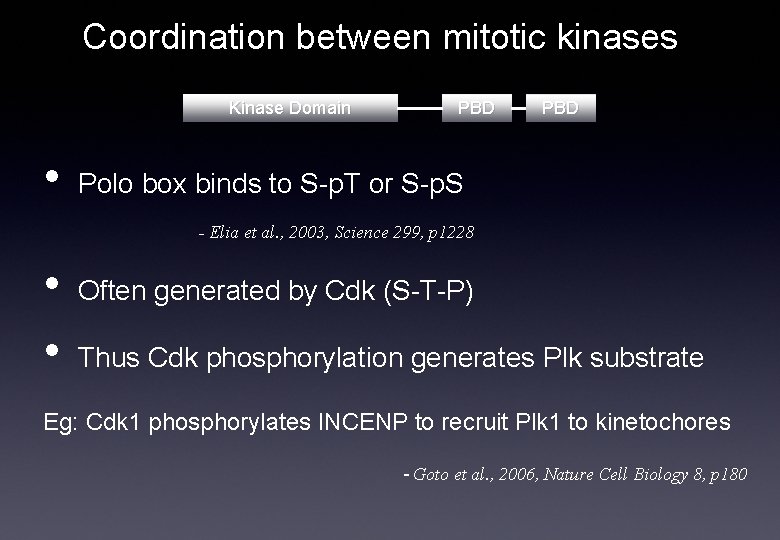 Coordination between mitotic kinases

Kinase Domain
PBD
PBD

• Polo box binds to S-pT or S-pS

- Elia et al., 2003, Science 299, p1228

• Often generated by Cdk (S-T-P)

• Thus Cdk phosphorylation generates Plk substrate

Eg: Cdk1 phosphorylates INCENP to recruit Plk1 to kinetochores

- Goto et al., 2006, Nature Cell Biology 8, p180